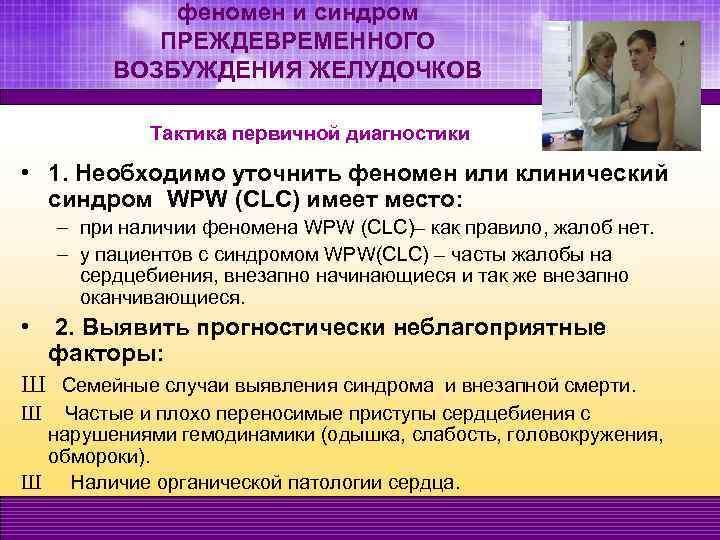 феномен и синдром ПРЕЖДЕВРЕМЕННОГО ВОЗБУЖДЕНИЯ ЖЕЛУДОЧКОВ

Тактика первичной диагностики

• 1. Необходимо уточнить феномен или клинический синдром WPW (CLC) имеет место:
– при наличии феномена WPW (CLC)– как правило, жалоб нет.
– у пациентов с синдромом WPW(CLC) – часты жалобы на сердцебиения, внезапно начинающиеся и так же внезапно оканчивающиеся.

• 2. Выявить прогностически неблагоприятные факторы:

Ш Семейные случаи выявления синдрома и внезапной смерти.

Ш Частые и плохо переносимые приступы сердцебиения с нарушениями гемодинамики (одышка, слабость, головокружения, обмороки).

Ш Наличие органической патологии сердца.